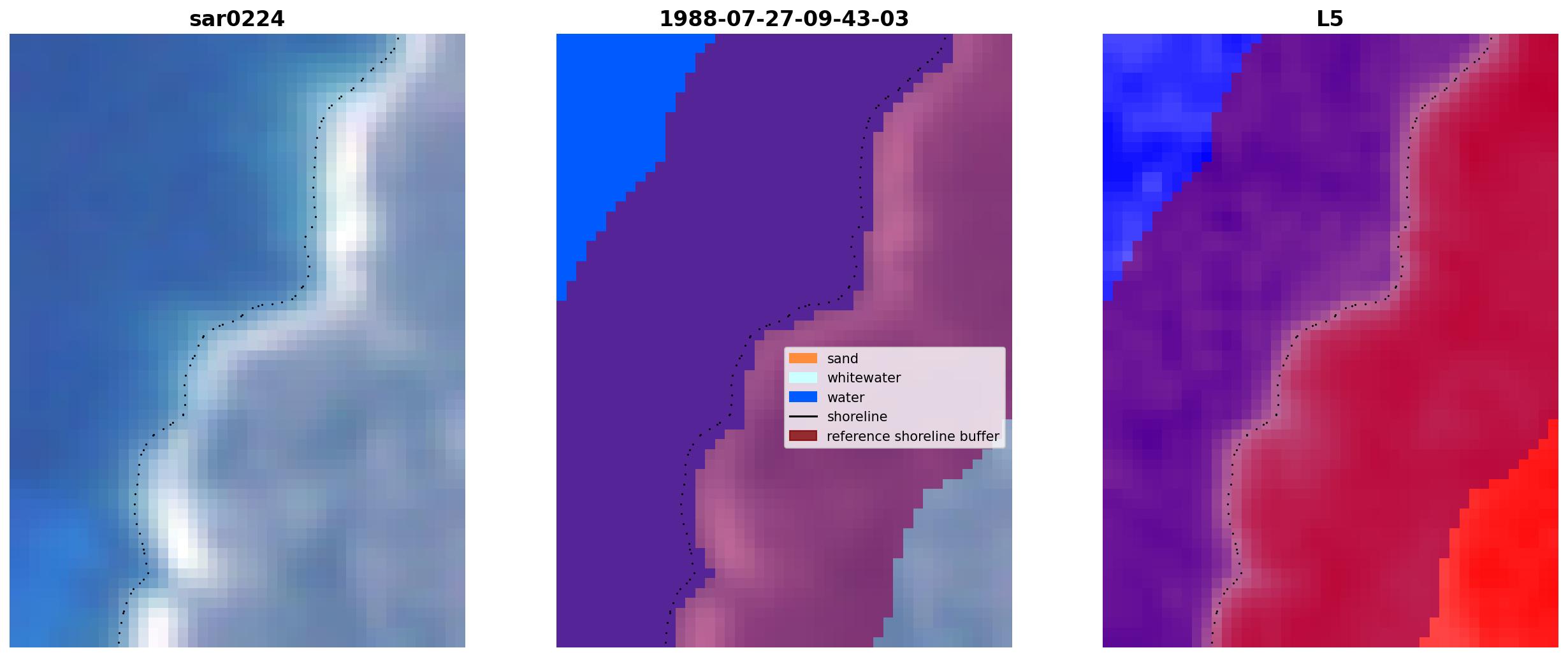 sar0224

1988-07-27-09-43-03

sand
whitewater
water
shoreline
reference shoreline buffer

L5